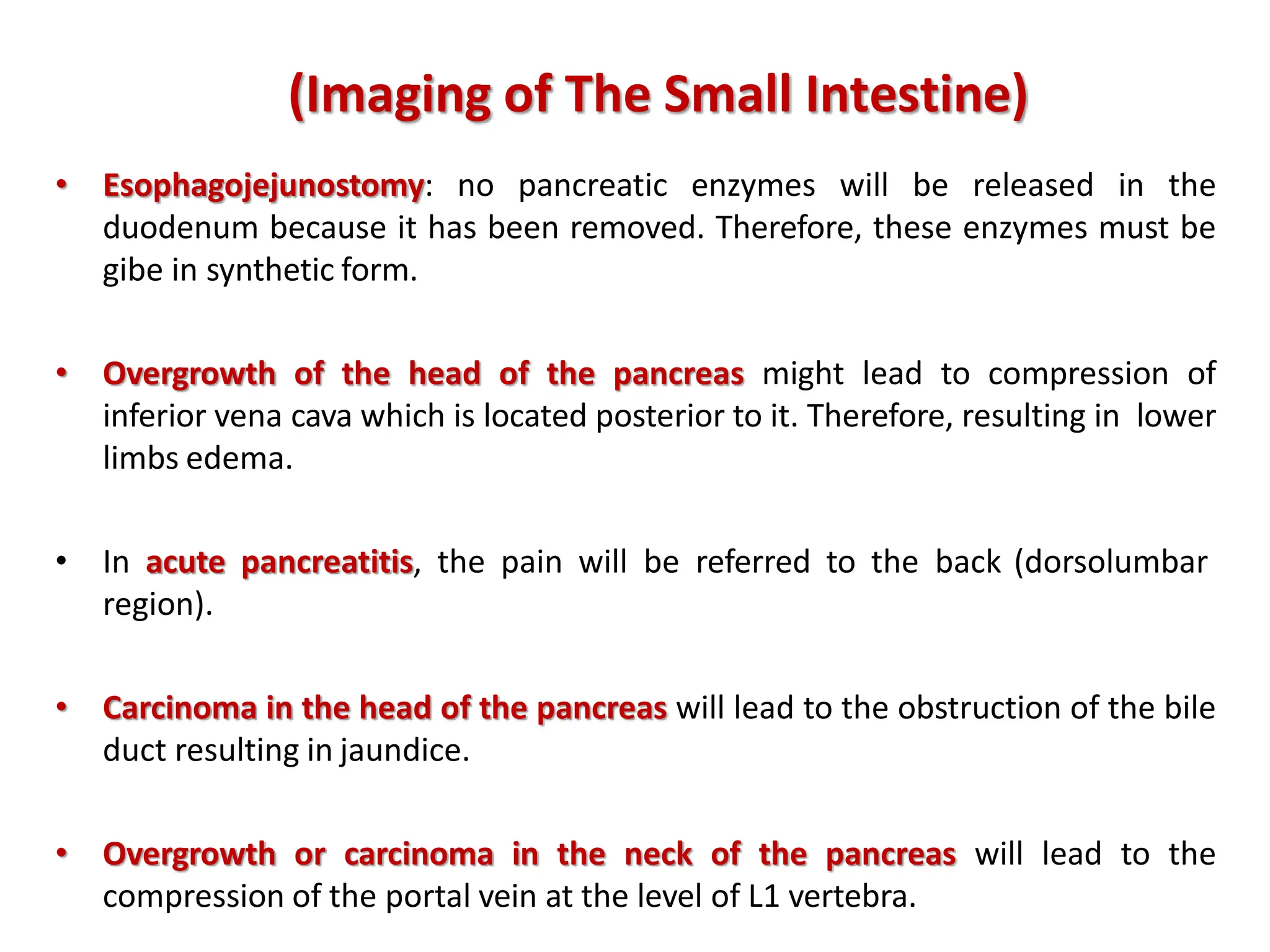 (Imaging of The Small Intestine)

• Esophagojejunostomy: no pancreatic enzymes will be released in the duodenum because it has been removed. Therefore, these enzymes must be gibe in synthetic form.

• Overgrowth of the head of the pancreas might lead to compression of inferior vena cava which is located posterior to it. Therefore, resulting in lower limbs edema.

• In acute pancreatitis, the pain will be referred to the back (dorsolumbar region).

• Carcinoma in the head of the pancreas will lead to the obstruction of the bile duct resulting in jaundice.

• Overgrowth or carcinoma in the neck of the pancreas will lead to the compression of the portal vein at the level of L1 vertebra.